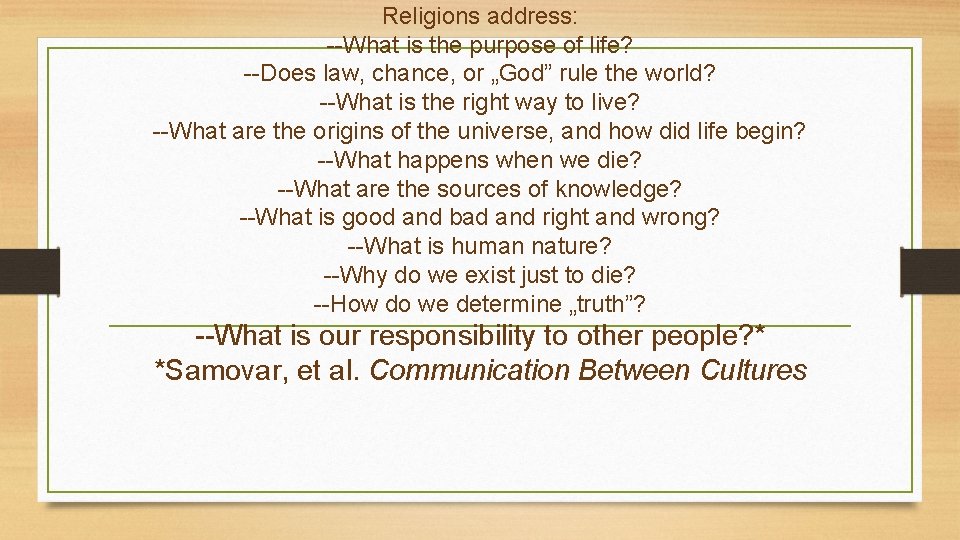 Religions address:
--What is the purpose of life?
--Does law, chance, or „God” rule the world?
--What is the right way to live?
--What are the origins of the universe, and how did life begin?
--What happens when we die?
--What are the sources of knowledge?
--What is good and bad and right and wrong?
--What is human nature?
--Why do we exist just to die?
--How do we determine „truth”?
--What is our responsibility to other people?*
*Samovar, et al. Communication Between Cultures